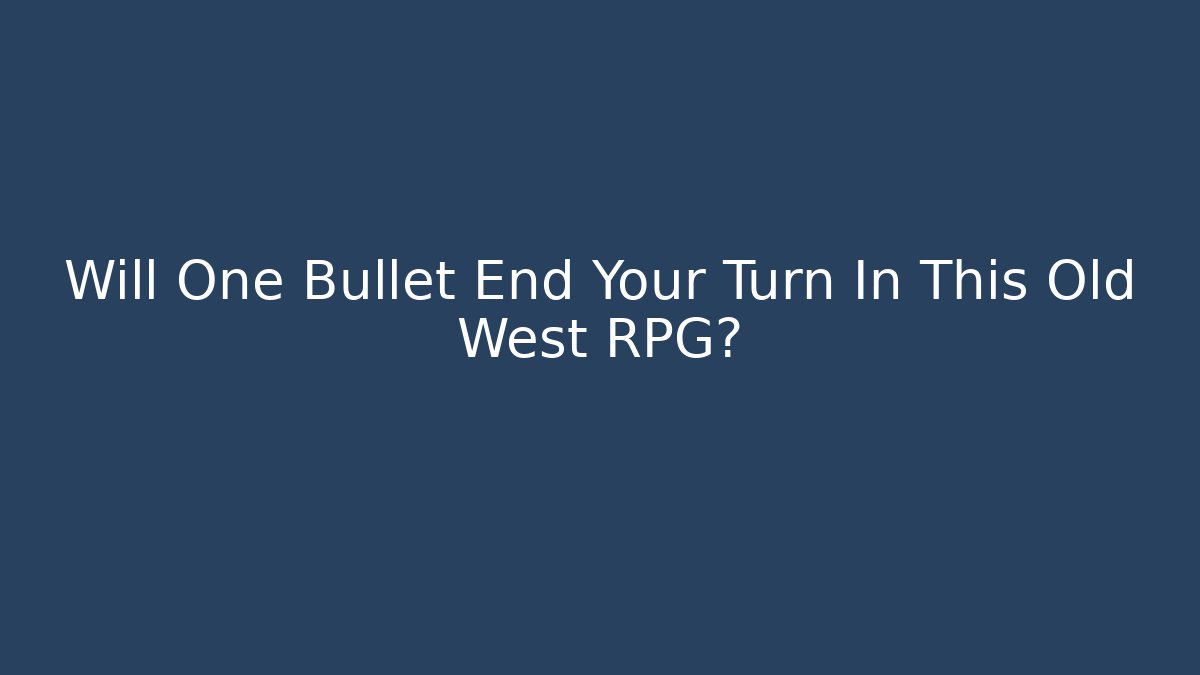 Will One Bullet End Your Turn In This Old West RPG?